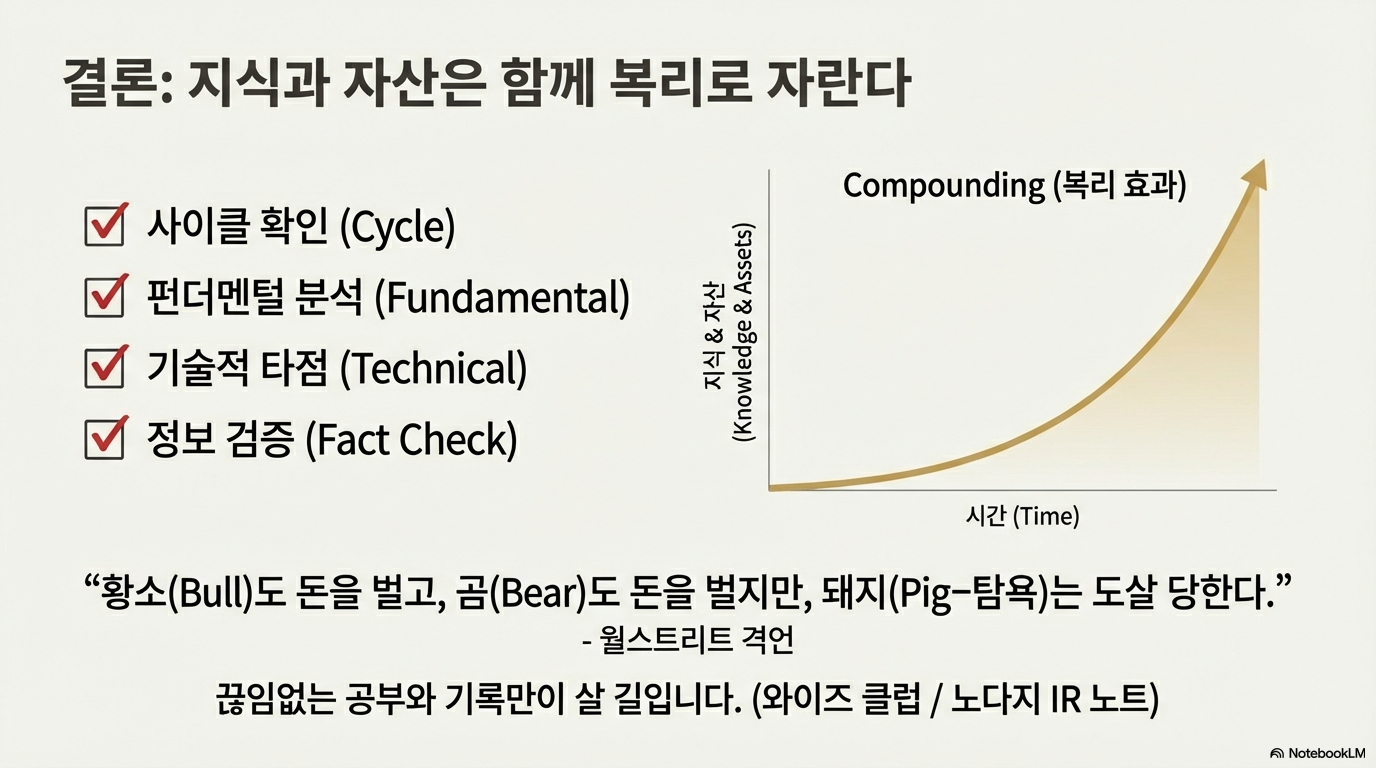 결론: 지식과 자산은 함께 복리로 자란다

사이클 확인 (Cycle)
펀더멘털 분석 (Fundamental)
기술적 타점 (Technical)
정보 검증 (Fact Check)

Compounding (복리 효과)

지식 & 자산 (Knowledge & Assets)

시간 (Time)

“황소(Bull)도 돈을 벌고, 곰(Bear)도 돈을 벌지만, 돼지(Pig–탐욕)는 도살 당한다.”
- 월스트리트 격언

끊임없는 공부와 기록만이 살 길입니다. (와이즈 클럽 / 노다지 IR 노트)

NotebookLM